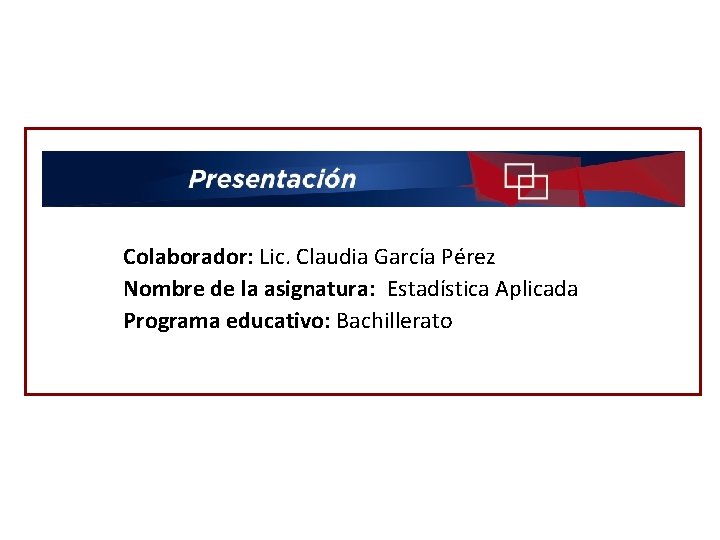 Presentación

Colaborador: Lic. Claudia García Pérez
Nombre de la asignatura: Estadística Aplicada
Programa educativo: Bachillerato